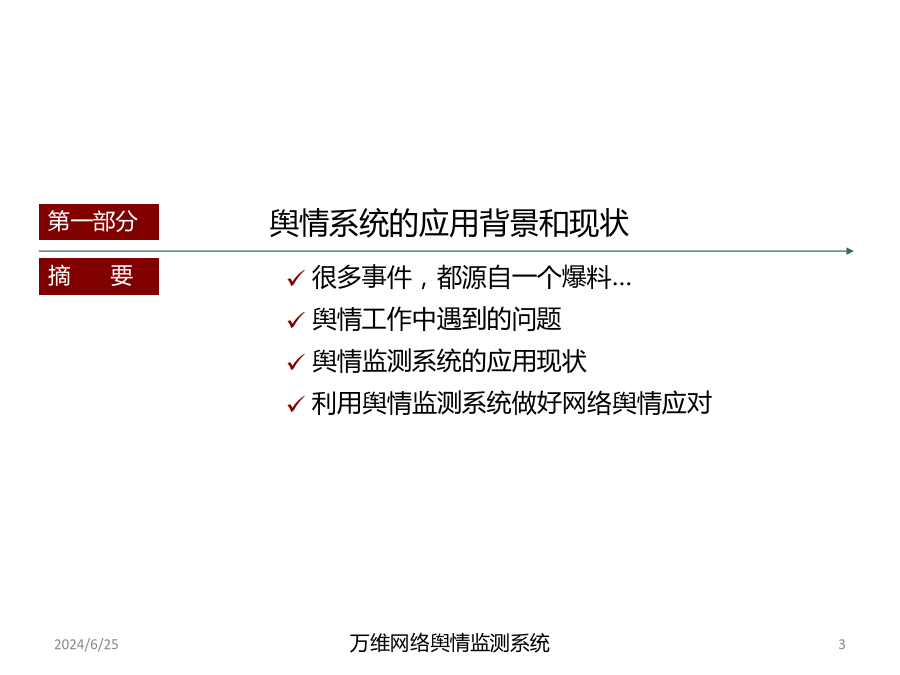 第一部分

舆情系统的应用背景和现状

摘　要

✓ 很多事件，都源自一个爆料…
✓ 舆情工作中遇到的问题
✓ 舆情监测系统的应用现状
✓ 利用舆情监测系统做好网络舆情应对

2024/6/25

万维网络舆情监测系统

3